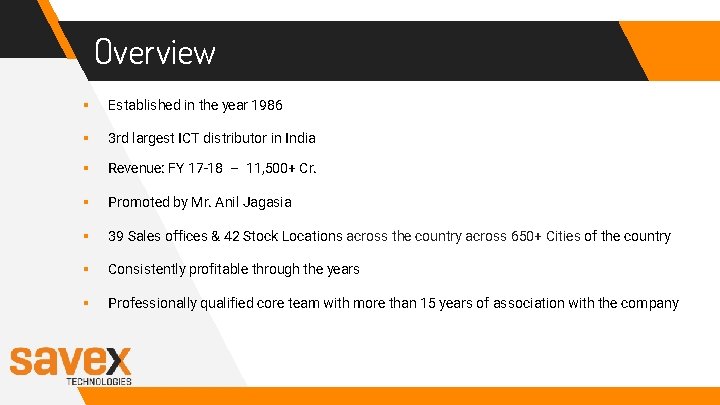 Overview

▪ Established in the year 1986

▪ 3rd largest ICT distributor in India

▪ Revenue: FY 17-18 – 11,500+ Cr.

▪ Promoted by Mr. Anil Jagasia

▪ 39 Sales offices & 42 Stock Locations across the country across 650+ Cities of the country

▪ Consistently profitable through the years

▪ Professionally qualified core team with more than 15 years of association with the company

savex
TECHNOLOGIES